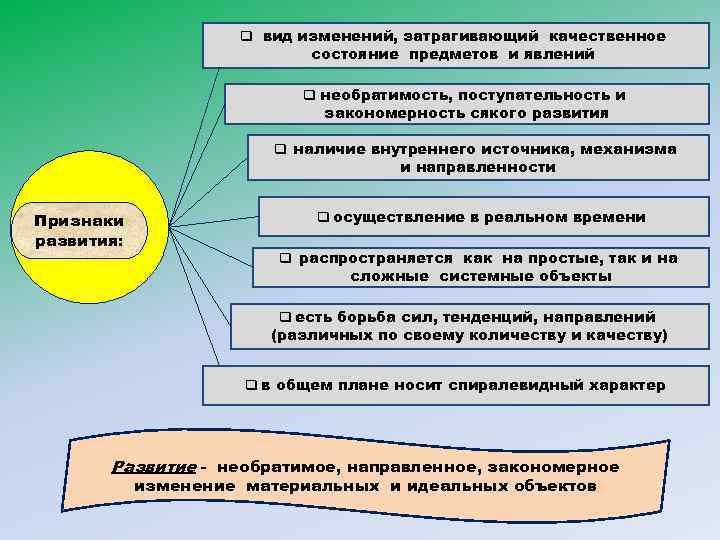 Признаки развития:

❑ вид изменений, затрагивающий качественное состояние предметов и явлений

❑ необратимость, поступательность и закономерность сякого развития

❑ наличие внутреннего источника, механизма и направленности

❑ осуществление в реальном времени

❑ распространяется как на простые, так и на сложные системные объекты

❑ есть борьба сил, тенденций, направлений (различных по своему количеству и качеству)

❑ в общем плане носит спиралевидный характер

Развитие - необратимое, направленное, закономерное изменение материальных и идеальных объектов